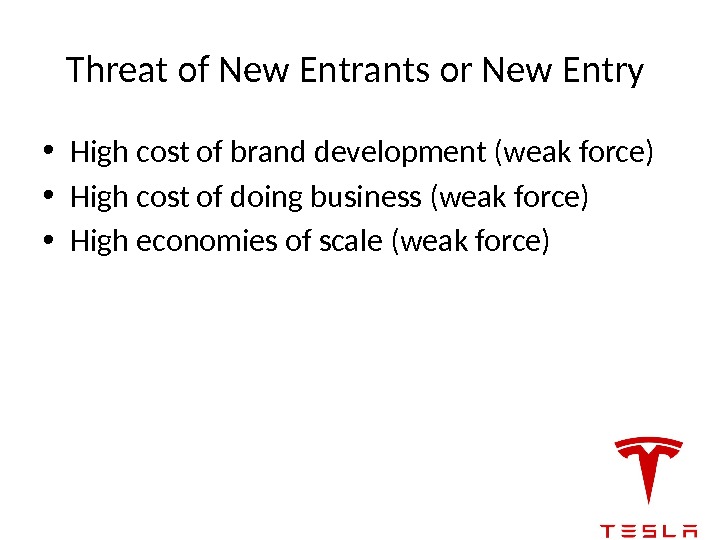 Threat of New Entrants or New Entry

• High cost of brand development (weak force)
• High cost of doing business (weak force)
• High economies of scale (weak force)

TESLA